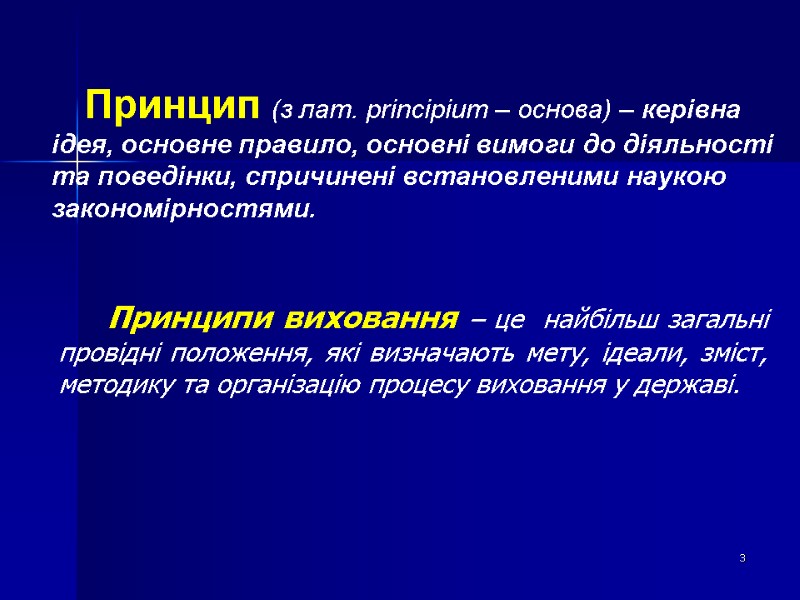 Принцип (з лат. principium – основа) – керівна ідея, основне правило, основні вимоги до діяльності та поведінки, спричинені встановленими наукою закономірностями.

Принципи виховання – це найбільш загальні провідні положення, які визначають мету, ідеали, зміст, методику та організацію процесу виховання у державі.

3